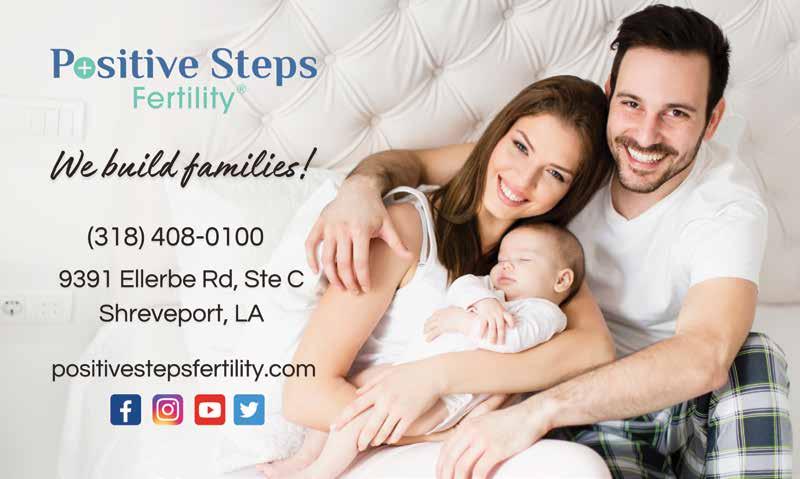 Positive Steps
Fertility®

We build families!

(318) 408-0100

9391 Ellerbe Rd, Ste C
Shreveport, LA

positivestepsfertility.com